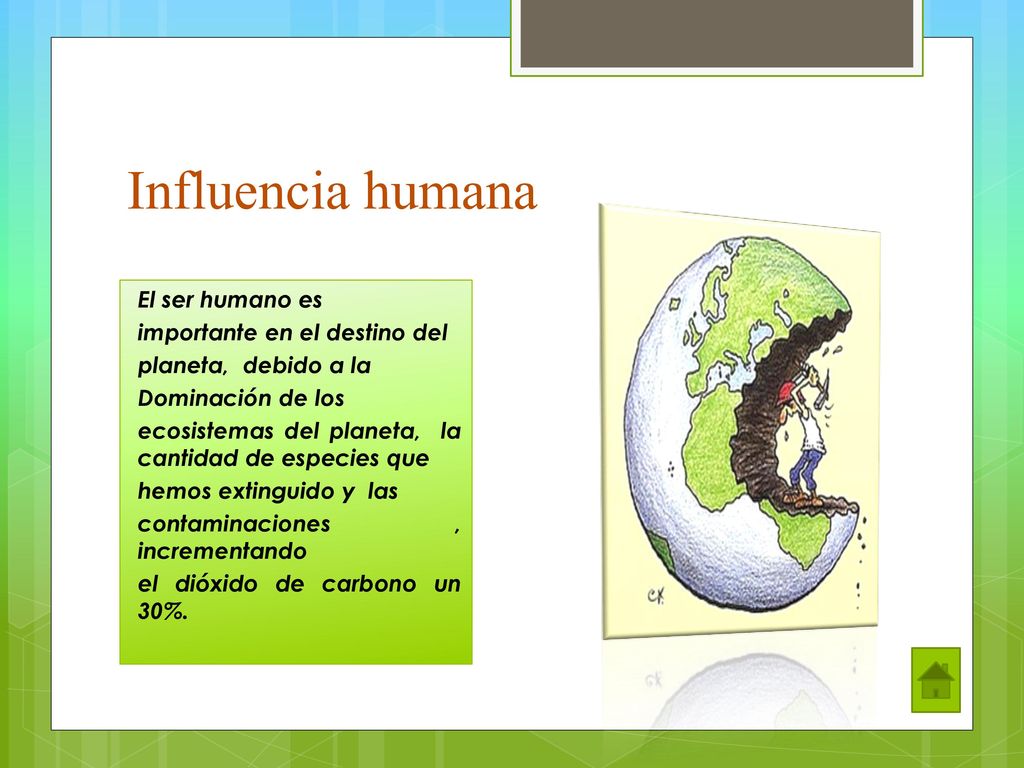 Influencia humana

El ser humano es importante en el destino del planeta, debido a la Dominación de los ecosistemas del planeta, la cantidad de especies que hemos extinguido y las contaminaciones , incrementando el dióxido de carbono un 30%.

CK.